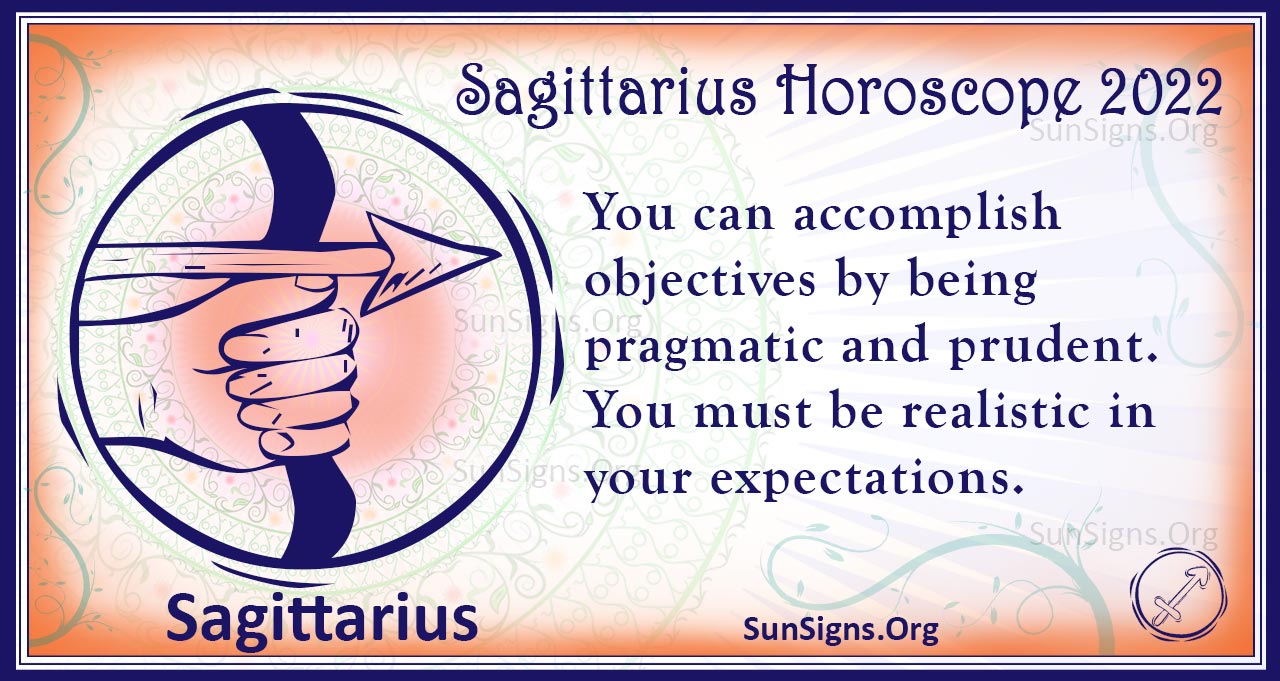 Sagittarius Horoscope 2022

SunSigns.Org

You can accomplish objectives by being pragmatic and prudent. You must be realistic in your expectations.

SunSigns.Org

SunSigns.Org

SunSigns.Org

Sagittarius

SunSigns.Org